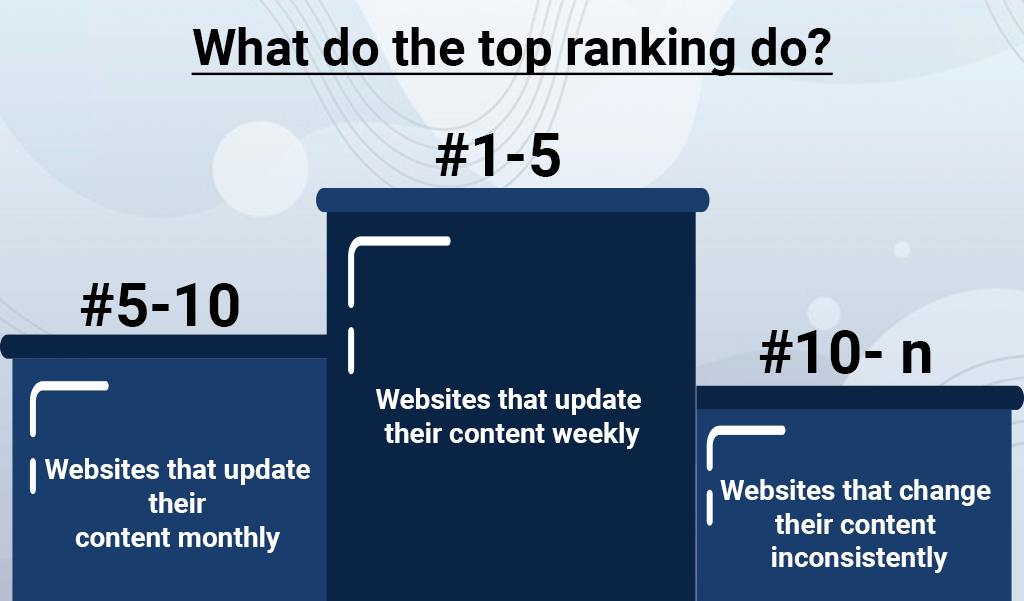 What do the top ranking do?

#5-10

Websites that update their content monthly

#1-5

Websites that update their content weekly

#10- n

Websites that change their content inconsistently